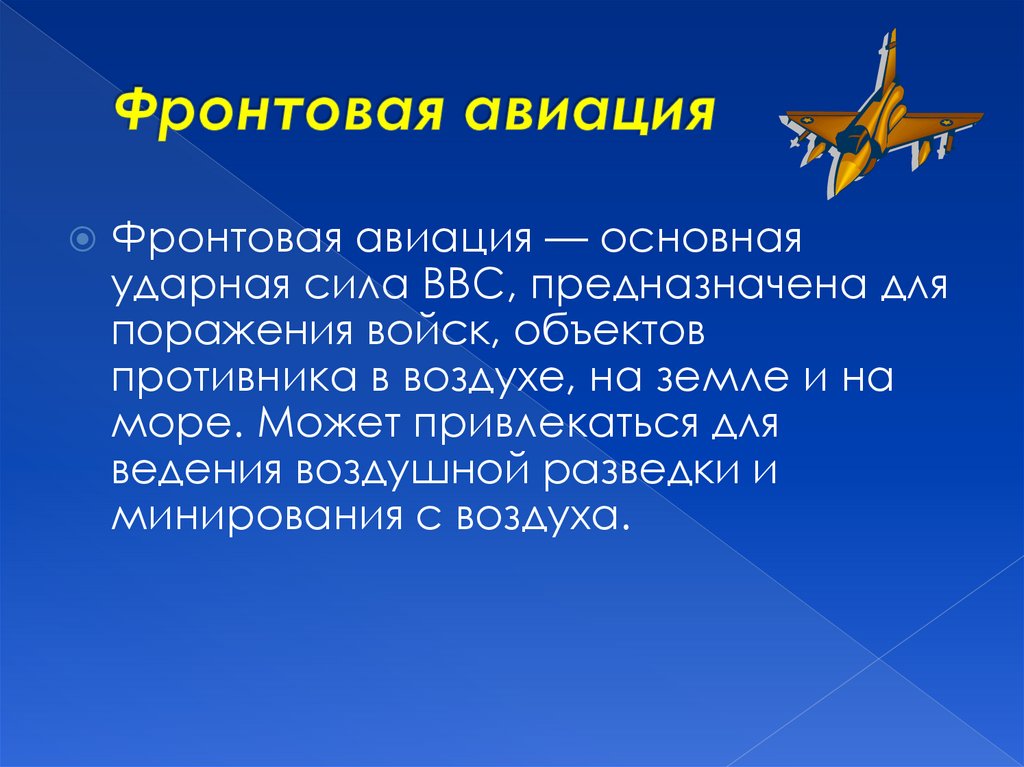 Фронтовая авиация

Фронтовая авиация — основная ударная сила ВВС, предназначена для поражения войск, объектов противника в воздухе, на земле и на море. Может привлекаться для ведения воздушной разведки и минирования с воздуха.